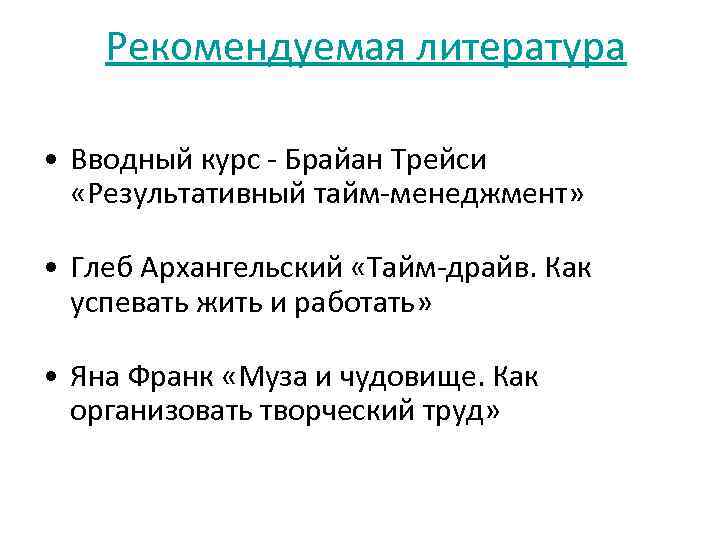 Рекомендуемая литература

• Вводный курс - Брайан Трейси «Результативный тайм-менеджмент»

• Глеб Архангельский «Тайм-драйв. Как успевать жить и работать»

• Яна Франк «Муза и чудовище. Как организовать творческий труд»